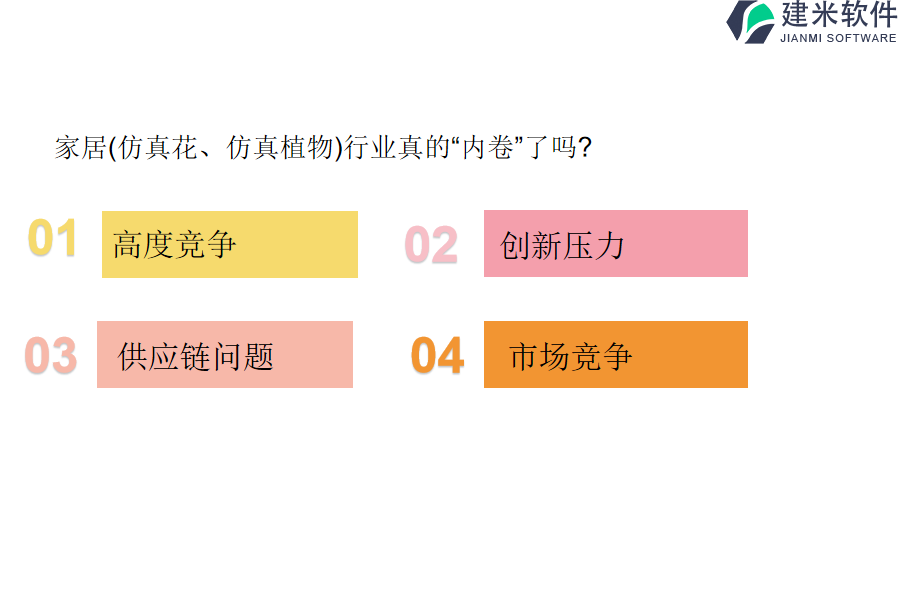 建米软件
JIANMI SOFTWARE

家居(仿真花、仿真植物)行业真的“内卷”了吗?

01 高度竞争

02 创新压力

03 供应链问题

04 市场竞争